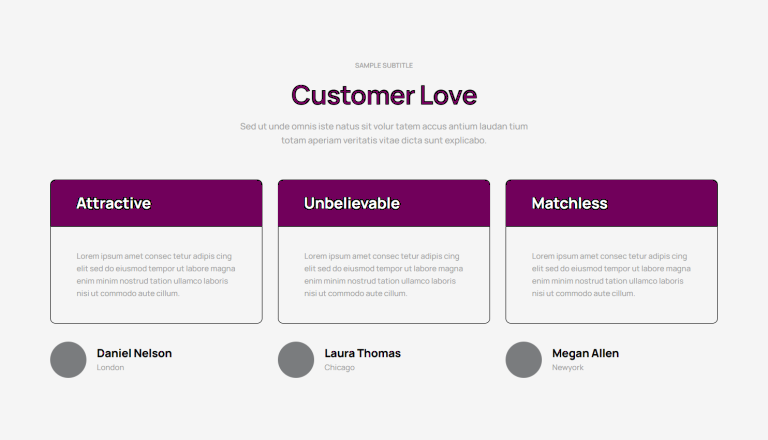 SAMPLE SUBTITLE

Customer Love

Sed ut unde omnis iste natus sit volur tatem accus antium laudan tium totam aperiam veritatis vitae dicta sunt explicabo.

Attractive

Lorem ipsum amet consec tetur adipis cing elit sed do eiusmod tempor ut labore magna enim minim nostrud tation ullamco laboris nisi ut commodo aute cillum.

Daniel Nelson
London

Unbelievable

Lorem ipsum amet consec tetur adipis cing elit sed do eiusmod tempor ut labore magna enim minim nostrud tation ullamco laboris nisi ut commodo aute cillum.

Laura Thomas
Chicago

Matchless

Lorem ipsum amet consec tetur adipis cing elit sed do eiusmod tempor ut labore magna enim minim nostrud tation ullamco laboris nisi ut commodo aute cillum.

Megan Allen
Newyork